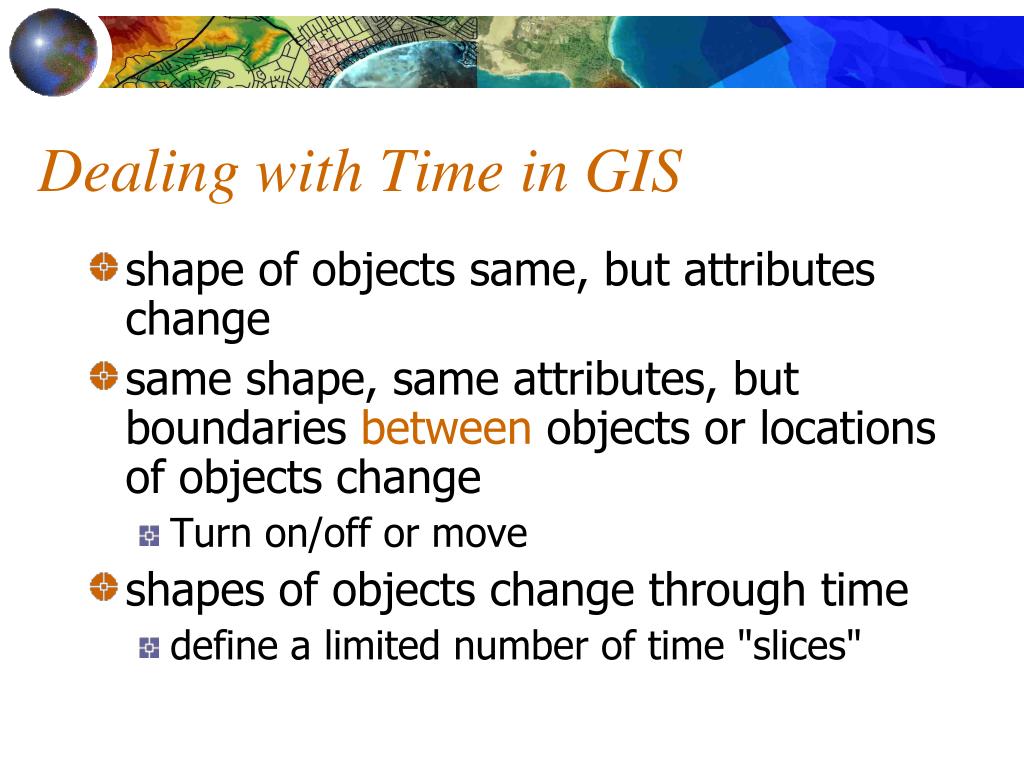 Dealing with Time in GIS

shape of objects same, but attributes change

same shape, same attributes, but boundaries between objects or locations of objects change

Turn on/off or move

shapes of objects change through time

define a limited number of time "slices"